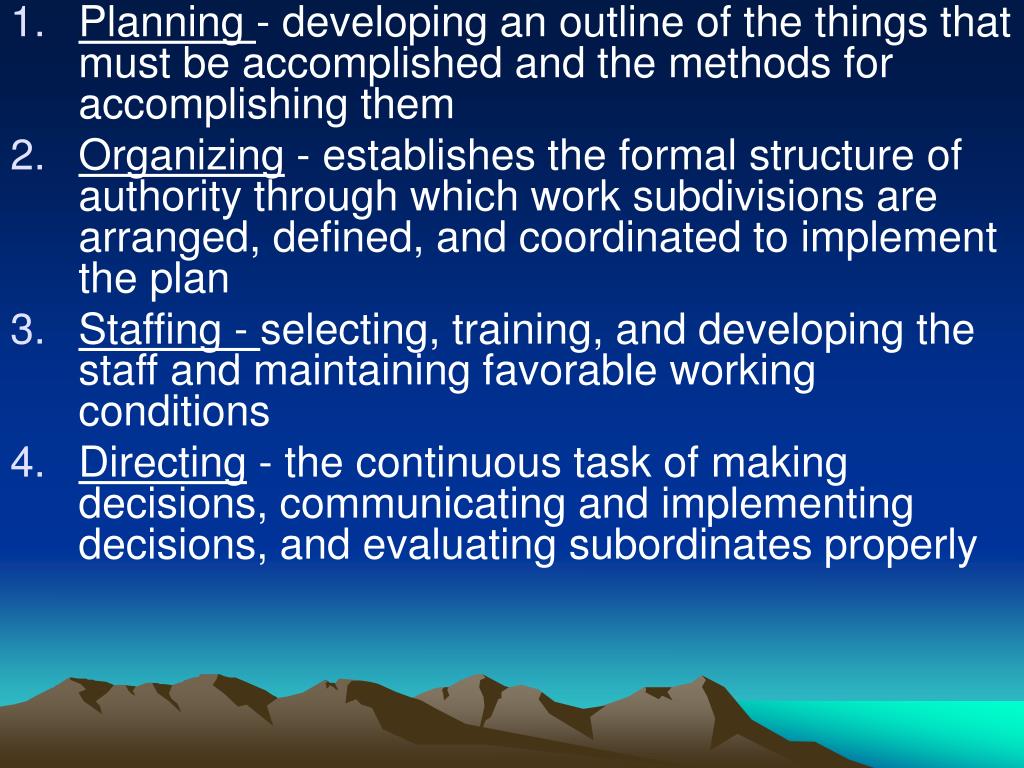 1. Planning - developing an outline of the things that must be accomplished and the methods for accomplishing them
2. Organizing - establishes the formal structure of authority through which work subdivisions are arranged, defined, and coordinated to implement the plan
3. Staffing - selecting, training, and developing the staff and maintaining favorable working conditions
4. Directing - the continuous task of making decisions, communicating and implementing decisions, and evaluating subordinates properly